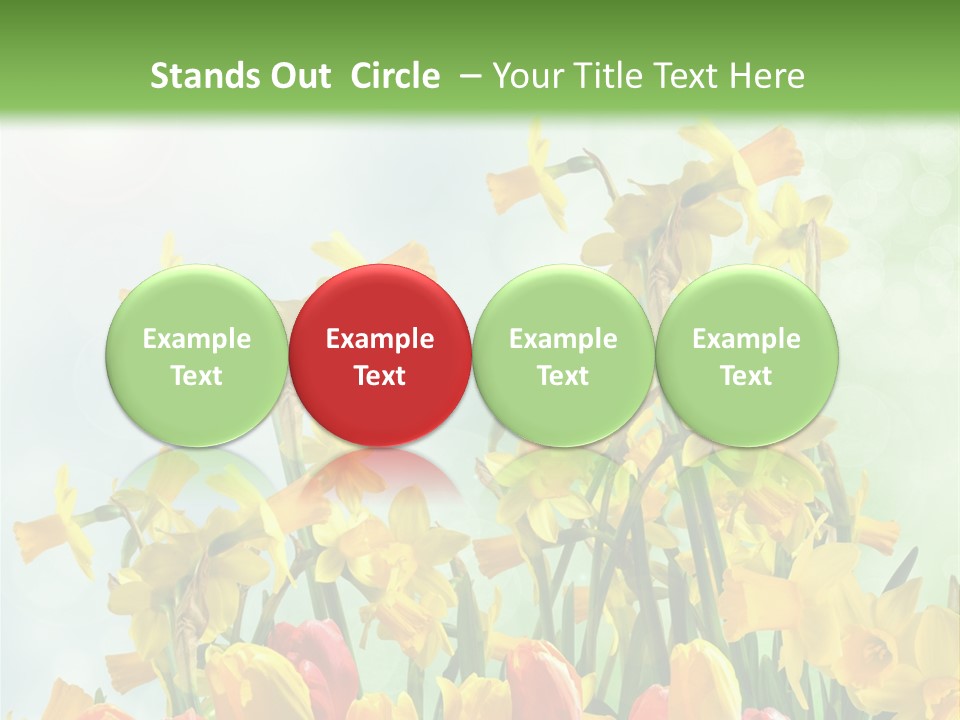 Stands Out Circle – Your Title Text Here

Example Text

Example Text

Example Text

Example Text